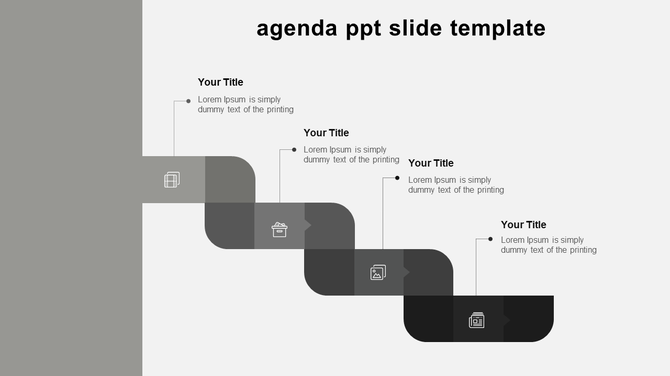 agenda ppt slide template

Your Title
Lorem Ipsum is simply dummy text of the printing

Your Title
Lorem Ipsum is simply dummy text of the printing

Your Title
Lorem Ipsum is simply dummy text of the printing

Your Title
Lorem Ipsum is simply dummy text of the printing